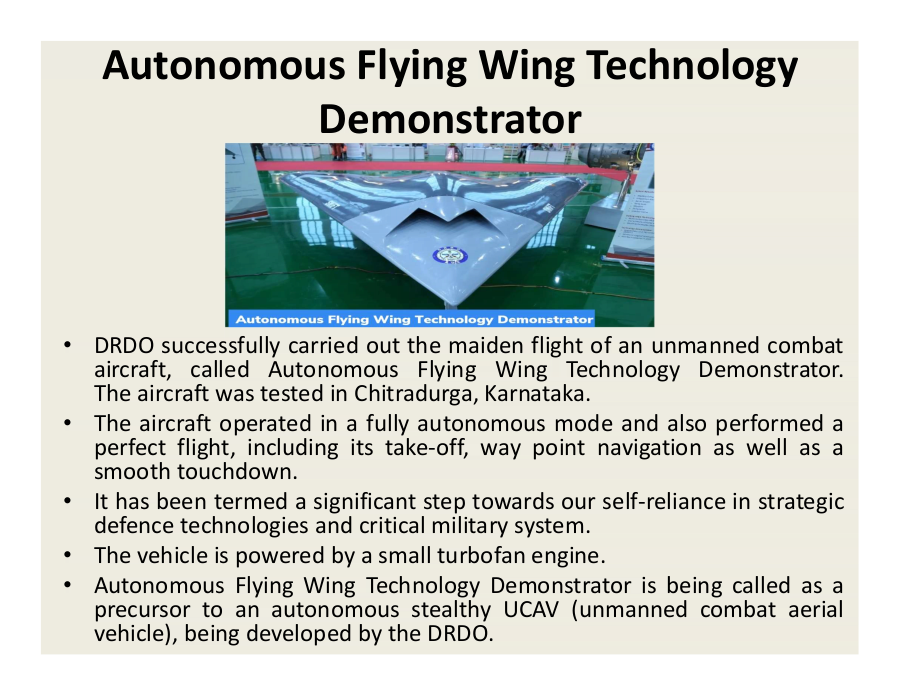 Autonomous Flying Wing Technology Demonstrator

Autonomous Flying Wing Technology Demonstrator

• DRDO successfully carried out the maiden flight of an unmanned combat aircraft, called Autonomous Flying Wing Technology Demonstrator. The aircraft was tested in Chitradurga, Karnataka.
• The aircraft operated in a fully autonomous mode and also performed a perfect flight, including its take-off, way point navigation as well as a smooth touchdown.
• It has been termed a significant step towards our self-reliance in strategic defence technologies and critical military system.
• The vehicle is powered by a small turbofan engine.
• Autonomous Flying Wing Technology Demonstrator is being called as a precursor to an autonomous stealthy UCAV (unmanned combat aerial vehicle), being developed by the DRDO.